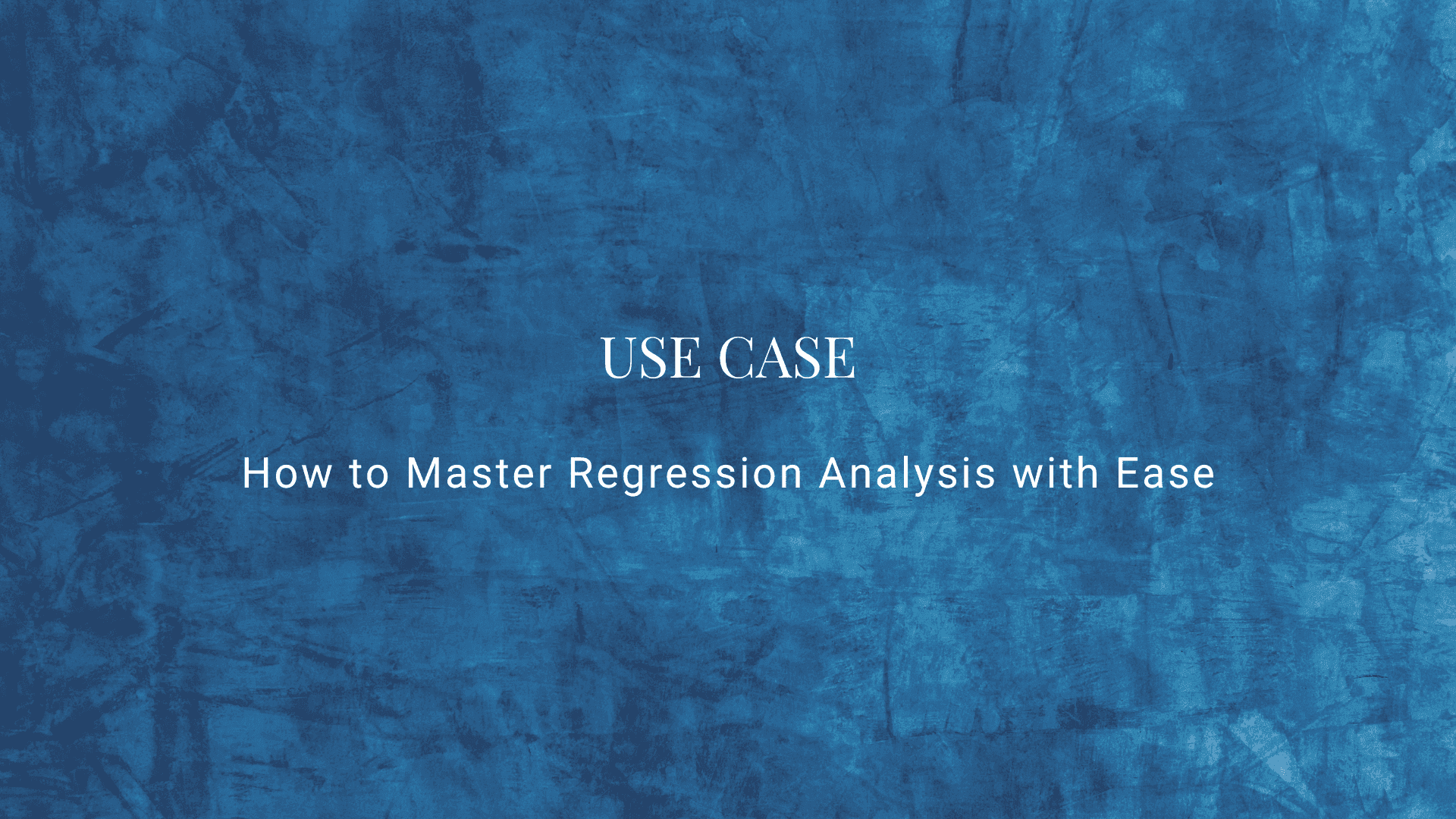 USE CASE

How to Master Regression Analysis with Ease